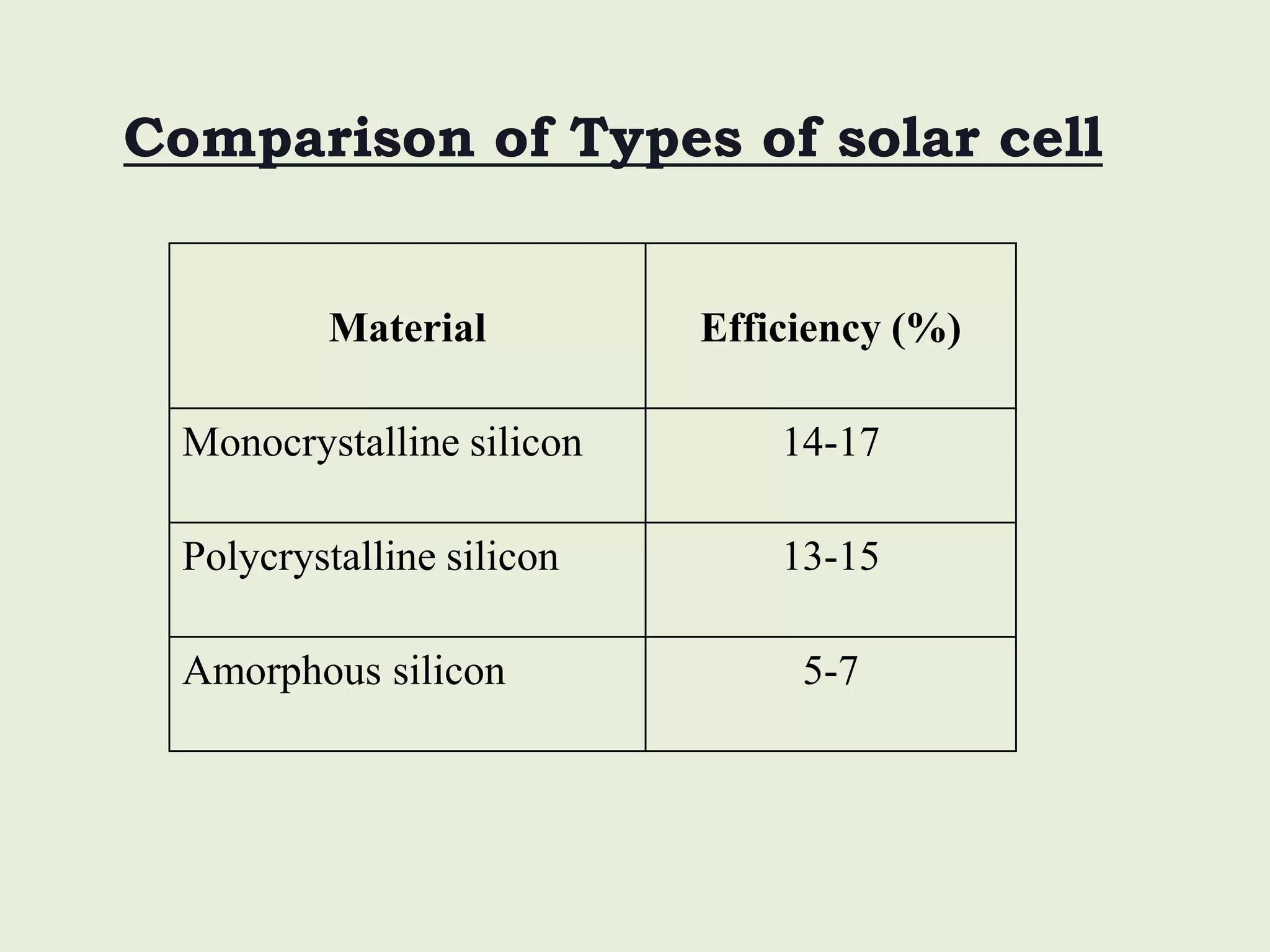 Comparison of Types of solar cell

| Material | Efficiency (%) |
|---|---|
| Monocrystalline silicon | 14-17 |
| Polycrystalline silicon | 13-15 |
| Amorphous silicon | 5-7 |